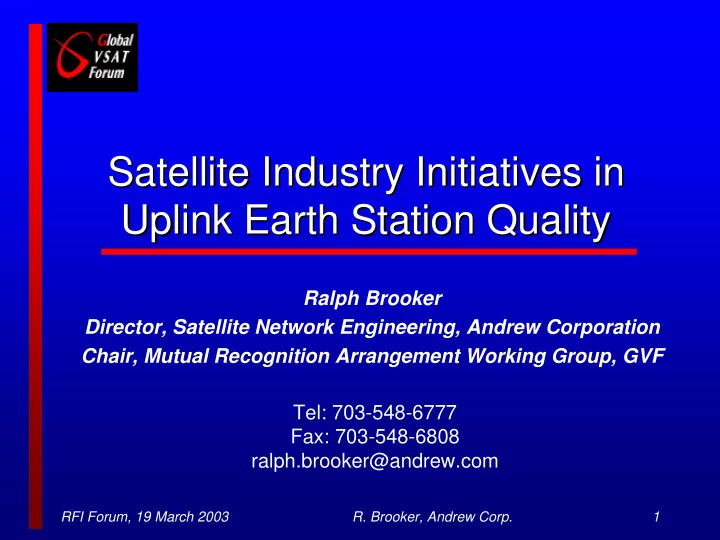 Global VSAT Forum

Satellite Industry Initiatives in Uplink Earth Station Quality

Ralph Brooker
Director, Satellite Network Engineering, Andrew Corporation
Chair, Mutual Recognition Arrangement Working Group, GVF

Tel: 703-548-6777
Fax: 703-548-6808
ralph.brooker@andrew.com

RFI Forum, 19 March 2003 R. Brooker, Andrew Corp. 1